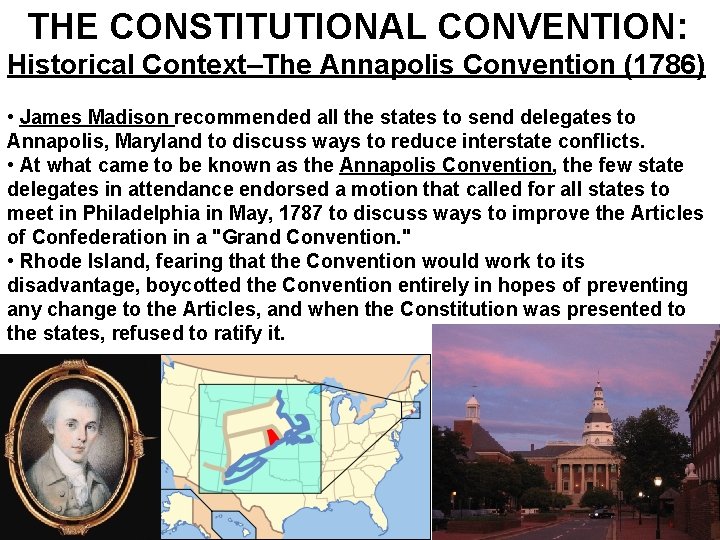 THE CONSTITUTIONAL CONVENTION:
Historical Context–The Annapolis Convention (1786)

• James Madison recommended all the states to send delegates to Annapolis, Maryland to discuss ways to reduce interstate conflicts.
• At what came to be known as the Annapolis Convention, the few state delegates in attendance endorsed a motion that called for all states to meet in Philadelphia in May, 1787 to discuss ways to improve the Articles of Confederation in a "Grand Convention."
• Rhode Island, fearing that the Convention would work to its disadvantage, boycotted the Convention entirely in hopes of preventing any change to the Articles, and when the Constitution was presented to the states, refused to ratify it.